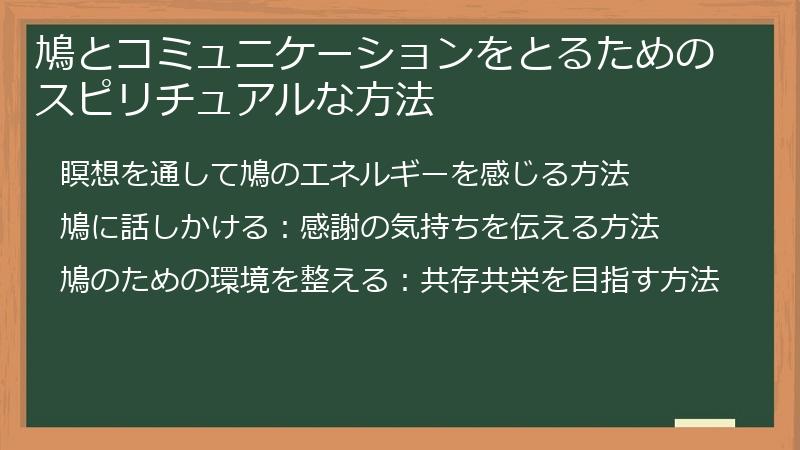 鳩とコミュニケーションをとるためのスピリチュアルな方法

瞑想を通して鳩のエネルギーを感じる方法

鳩に話しかける：感謝の気持ちを伝える方法

鳩のための環境を整える：共存共栄を目指す方法